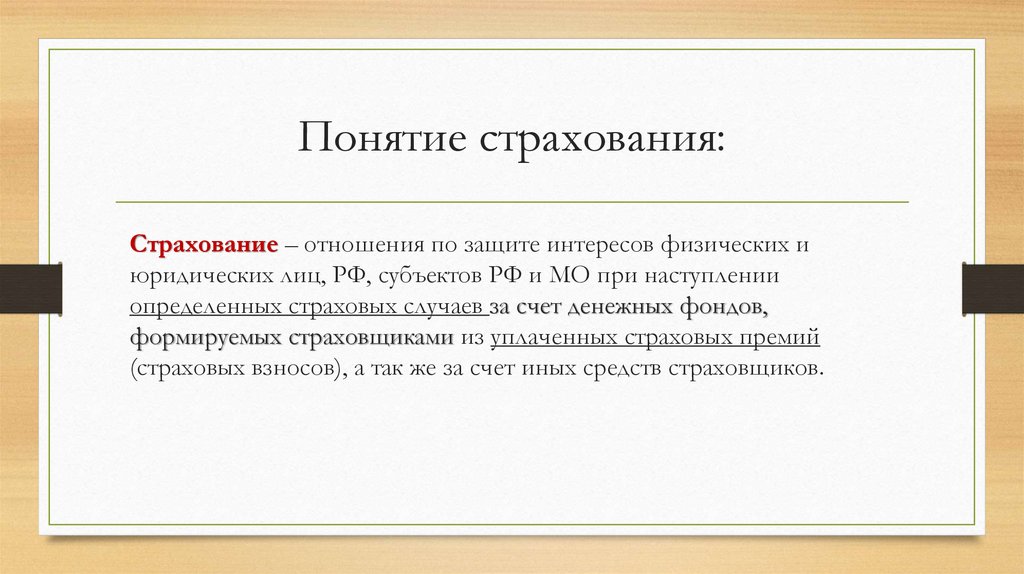 Понятие страхования:

Страхование – отношения по защите интересов физических и юридических лиц, РФ, субъектов РФ и МО при наступлении определенных страховых случаев за счет денежных фондов, формируемых страховщиками из уплаченных страховых премий (страховых взносов), а так же за счет иных средств страховщиков.